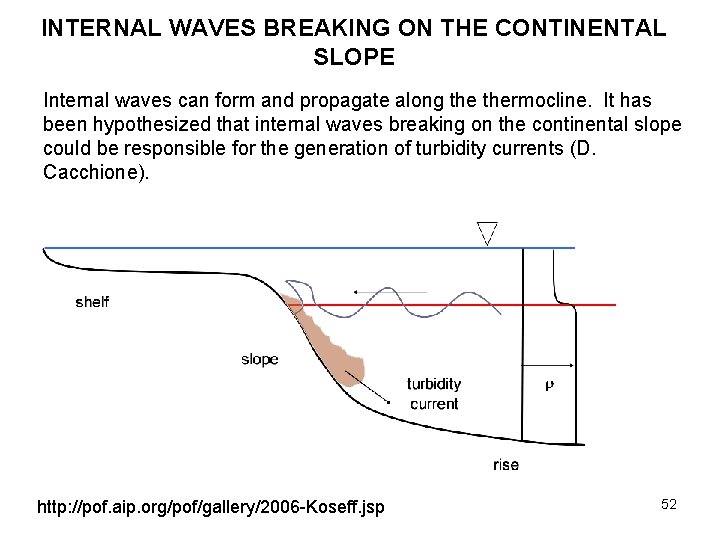 INTERNAL WAVES BREAKING ON THE CONTINENTAL SLOPE

Internal waves can form and propagate along the thermocline. It has been hypothesized that internal waves breaking on the continental slope could be responsible for the generation of turbidity currents (D. Cacchione).

shelf

slope

turbidity current

$\rho$

rise

http://pof.aip.org/pof/gallery/2006-Koseff.jsp

52